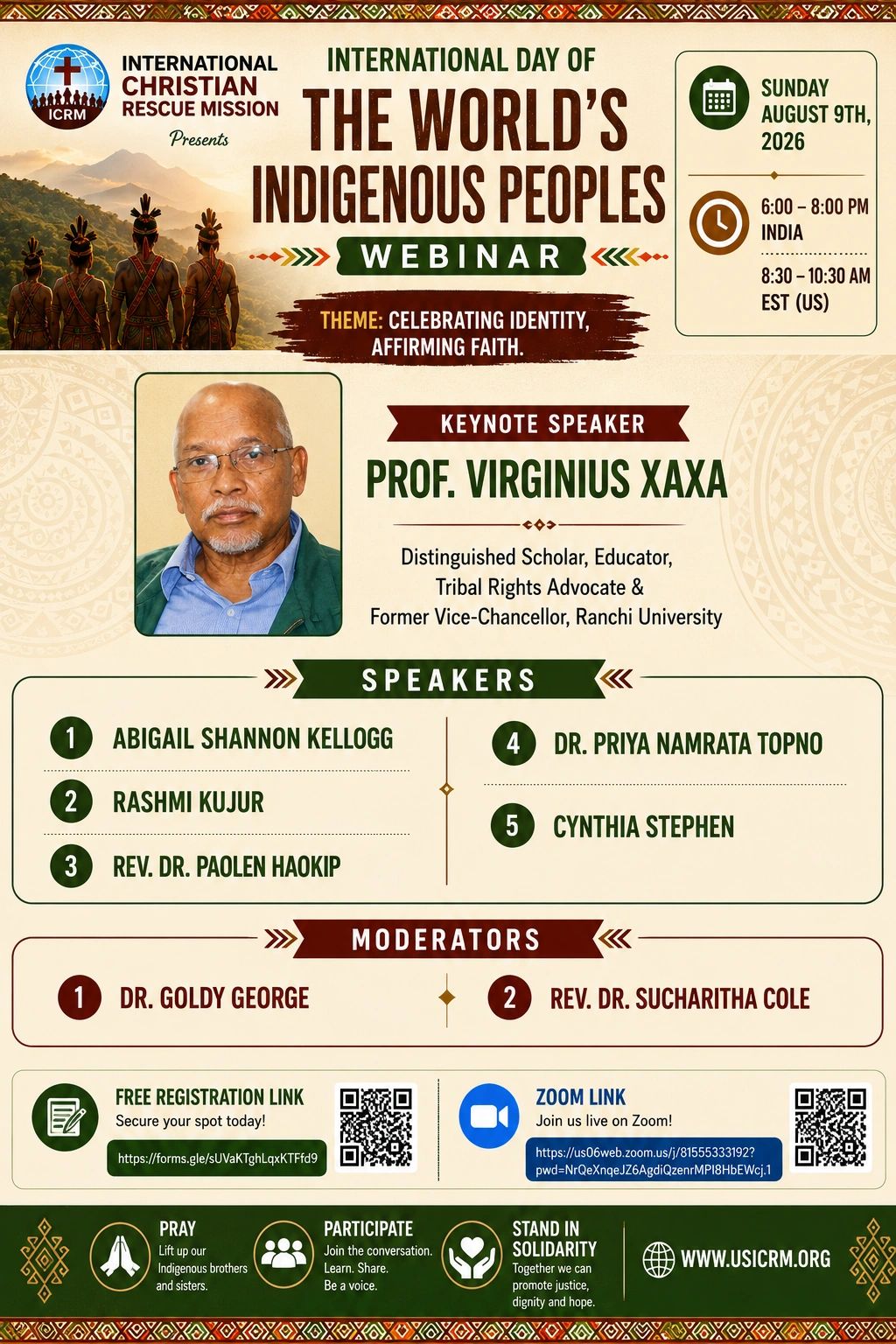 ICRM

INTERNATIONAL CHRISTIAN RESCUE MISSION

Presents

INTERNATIONAL DAY OF

THE WORLD'S INDIGENOUS PEOPLES

WEBINAR

THEME: CELEBRATING IDENTITY, AFFIRMING FAITH.

SUNDAY AUGUST 9TH, 2026

6:00 – 8:00 PM INDIA

8:30 – 10:30 AM EST (US)

KEYNOTE SPEAKER

PROF. VIRGINIUS XAXA

Distinguished Scholar, Educator, Tribal Rights Advocate & Former Vice-Chancellor, Ranchi University

SPEAKERS

1 ABIGAIL SHANNON KELLOGG

2 RASHMI KUJUR

3 REV. DR. PAOLEN HAOKIP

4 DR. PRIYA NAMRATA TOPNO

5 CYNTHIA STEPHEN

MODERATORS

1 DR. GOLDY GEORGE

2 REV. DR. SUCHARITHA COLE

FREE REGISTRATION LINK

Secure your spot today!

https://forms.gle/sUVaKTghLqxKTFfd9

ZOOM LINK

Join us live on Zoom!

https://us06web.zoom.us/j/81555333192?pwd=NrQeXnqeJZ6AgdiQzenrMPI8HbEWcj.1

PRAY

Lift up our Indigenous brothers and sisters.

PARTICIPATE

Join the conversation. Learn. Share. Be a voice.

STAND IN SOLIDARITY

Together we can promote justice, dignity and hope.

WWW.USICRM.ORG